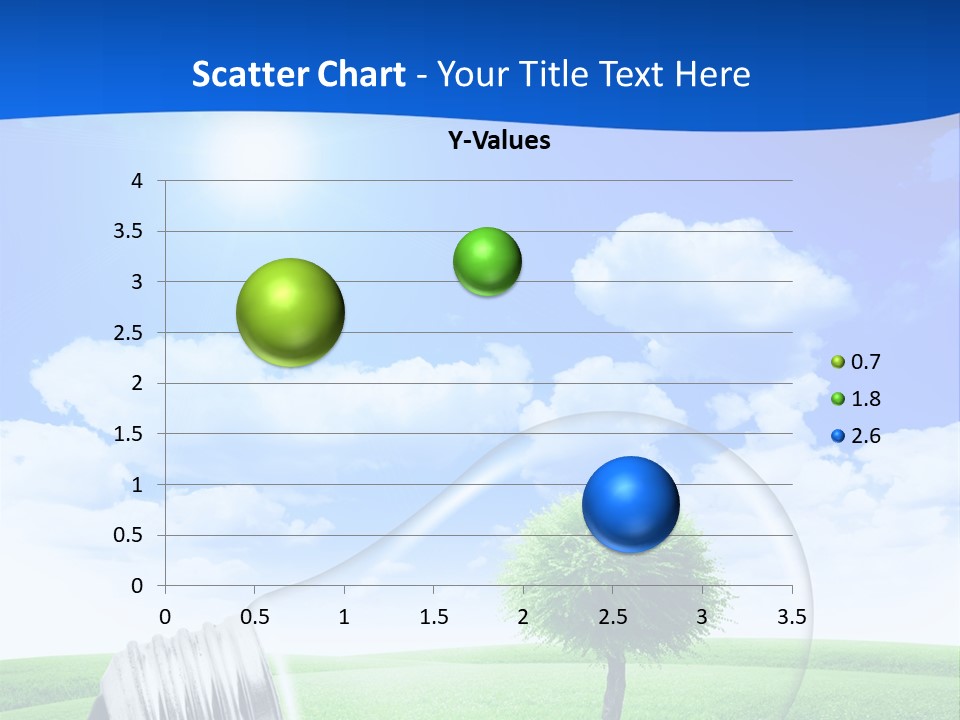 Scatter Chart - Your Title Text Here

Y-Values

4
3.5
3
2.5
2
1.5
1
0.5
0

0 0.5 1 1.5 2 2.5 3 3.5

0.7
1.8
2.6